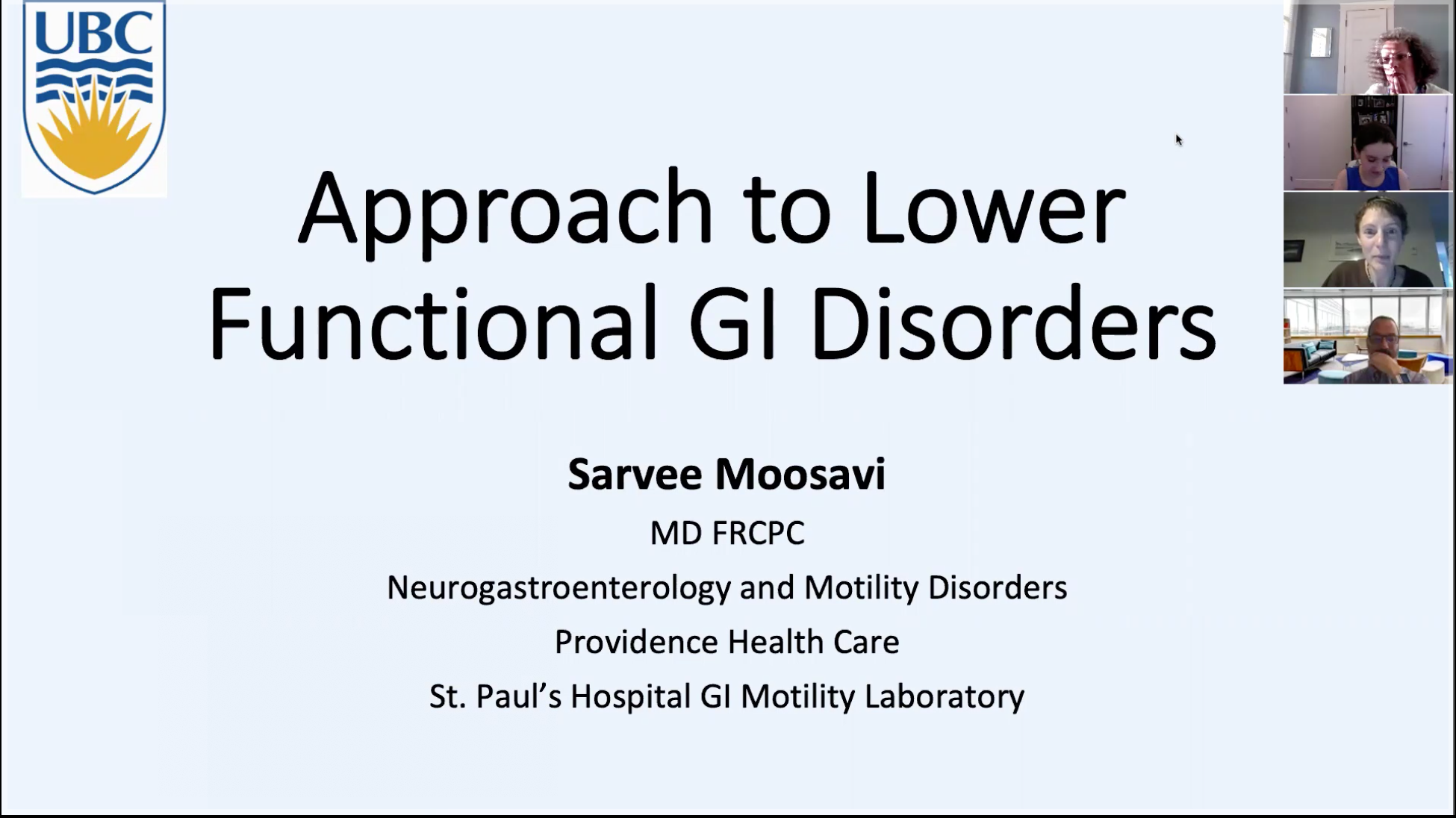 UBC

Approach to Lower Functional GI Disorders

Sarvee Moosavi

MD FRCPC

Neurogastroenterology and Motility Disorders

Providence Health Care

St. Paul's Hospital GI Motility Laboratory